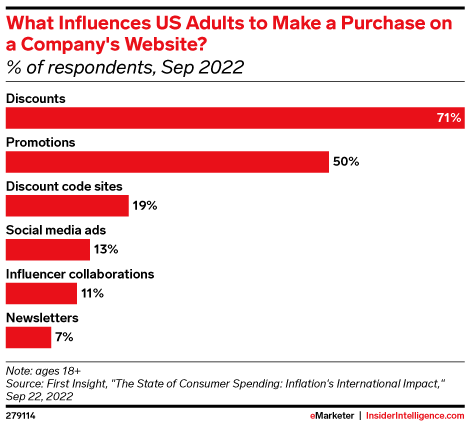 What Influences US Adults to Make a Purchase on a Company's Website?
% of respondents, Sep 2022

Discounts
71%

Promotions
50%

Discount code sites
19%

Social media ads
13%

Influencer collaborations
11%

Newsletters
7%

Note: ages 18+
Source: First Insight, "The State of Consumer Spending: Inflation's International Impact," Sep 22, 2022

279114

eMarketer | InsiderIntelligence.com